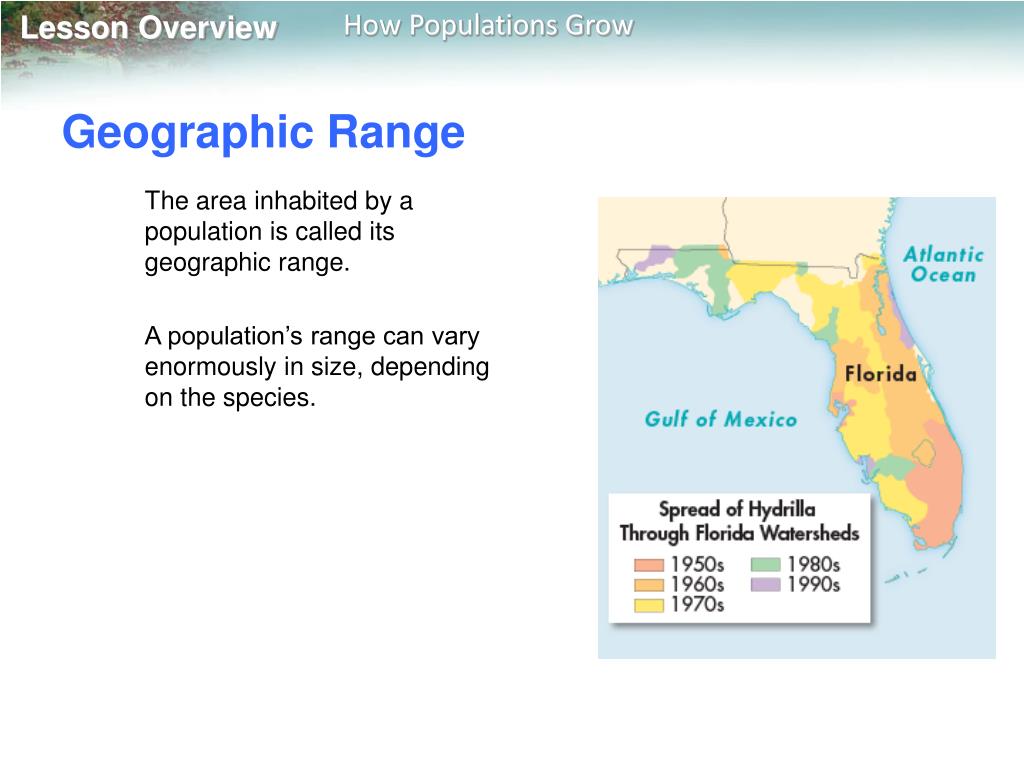 Lesson Overview How Populations Grow

Geographic Range

The area inhabited by a population is called its geographic range.

A population's range can vary enormously in size, depending on the species.

Atlantic Ocean

Florida

Gulf of Mexico

Spread of Hydrilla Through Florida Watersheds

1950s
1960s
1970s
1980s
1990s